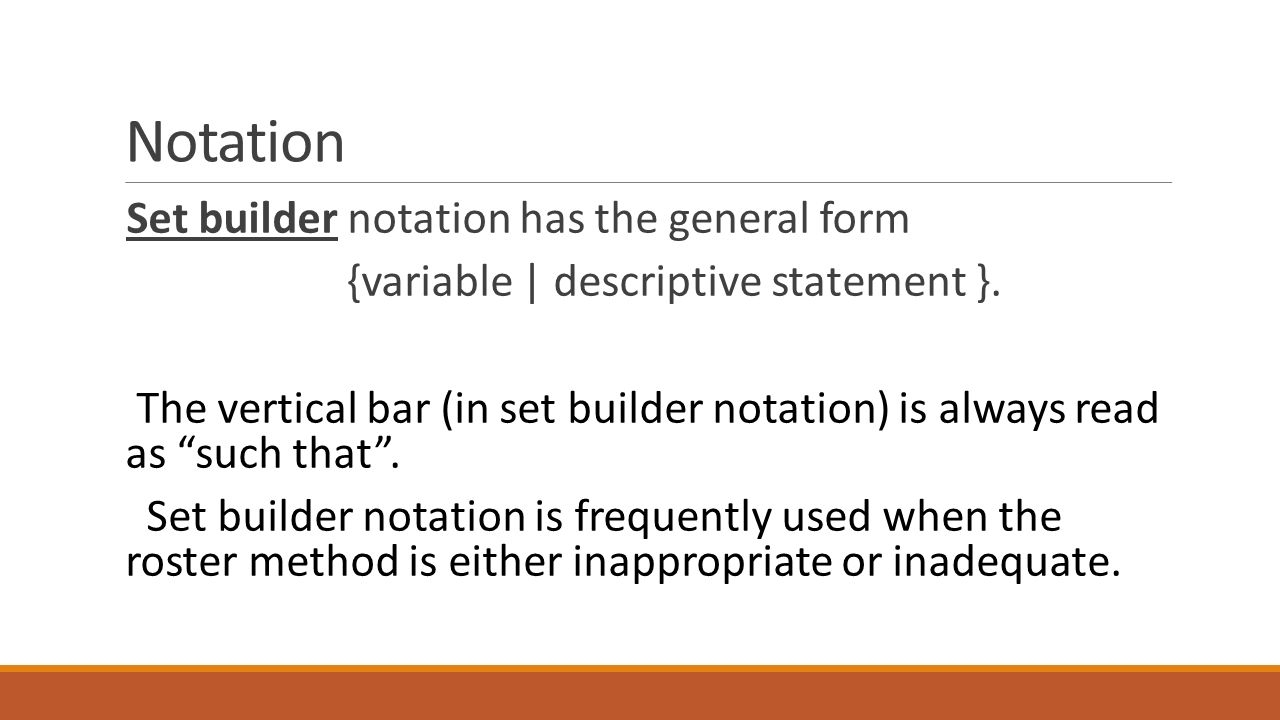 Notation

Set builder notation has the general form

{variable | descriptive statement }.

The vertical bar (in set builder notation) is always read as “such that”.

Set builder notation is frequently used when the roster method is either inappropriate or inadequate.